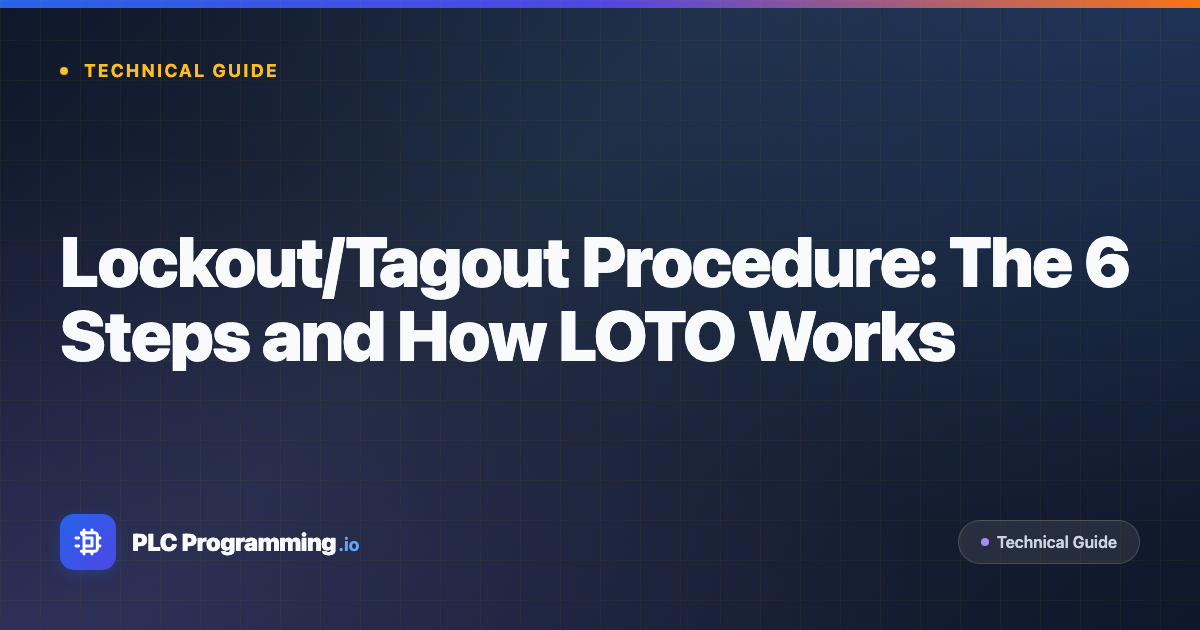 TECHNICAL GUIDE

Lockout/Tagout Procedure: The 6 Steps and How LOTO Works

PLC Programming.io

Technical Guide